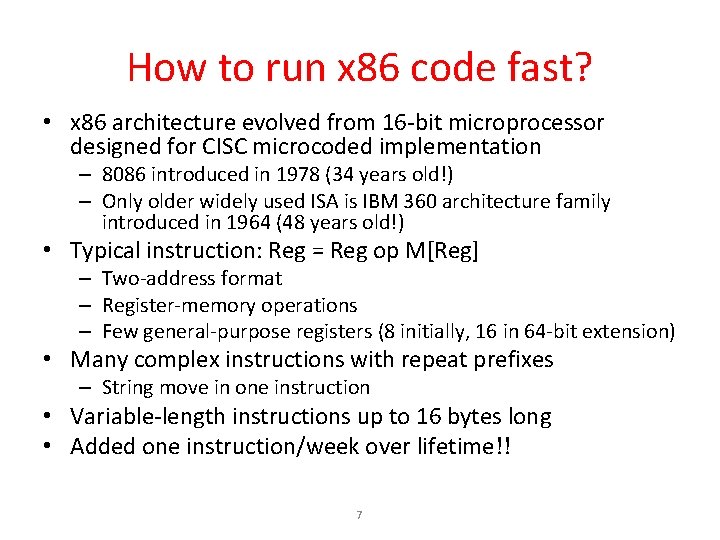 How to run x86 code fast?

• x86 architecture evolved from 16-bit microprocessor designed for CISC microcoded implementation
– 8086 introduced in 1978 (34 years old!)
– Only older widely used ISA is IBM 360 architecture family introduced in 1964 (48 years old!)
• Typical instruction: Reg = Reg op M[Reg]
– Two-address format
– Register-memory operations
– Few general-purpose registers (8 initially, 16 in 64-bit extension)
• Many complex instructions with repeat prefixes
– String move in one instruction
• Variable-length instructions up to 16 bytes long
• Added one instruction/week over lifetime!!

7